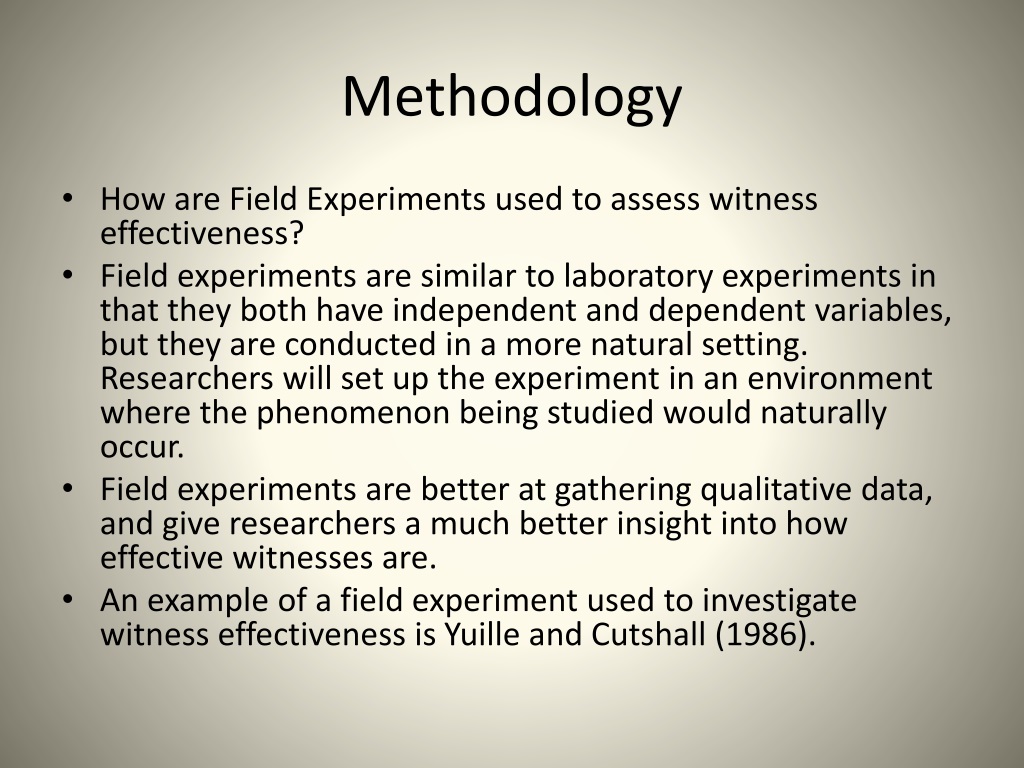 Methodology

• How are Field Experiments used to assess witness effectiveness?
• Field experiments are similar to laboratory experiments in that they both have independent and dependent variables, but they are conducted in a more natural setting. Researchers will set up the experiment in an environment where the phenomenon being studied would naturally occur.
• Field experiments are better at gathering qualitative data, and give researchers a much better insight into how effective witnesses are.
• An example of a field experiment used to investigate witness effectiveness is Yuille and Cutshall (1986).